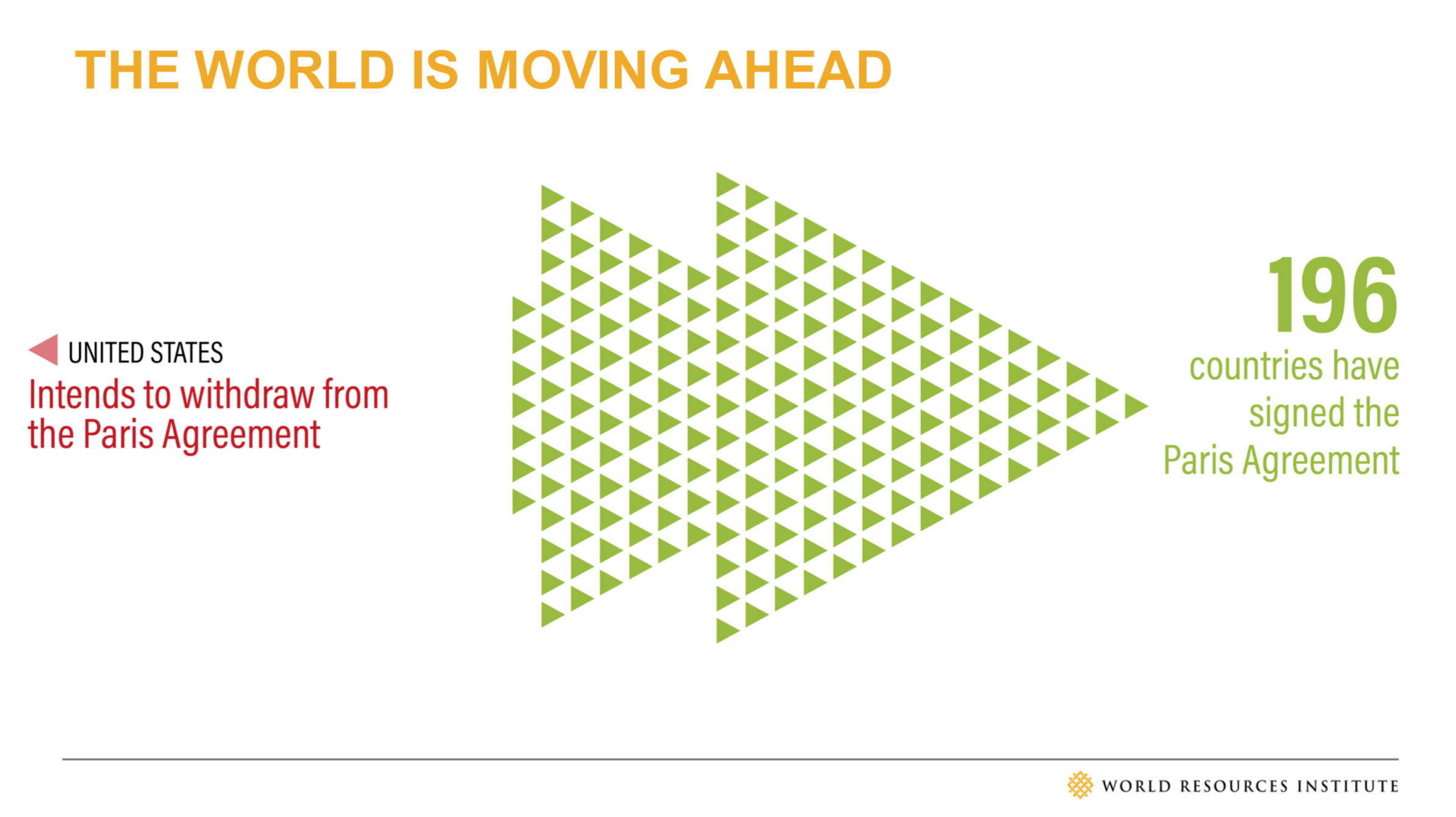 THE WORLD IS MOVING AHEAD

UNITED STATES
Intends to withdraw from the Paris Agreement

196
countries have signed the Paris Agreement

WORLD RESOURCES INSTITUTE